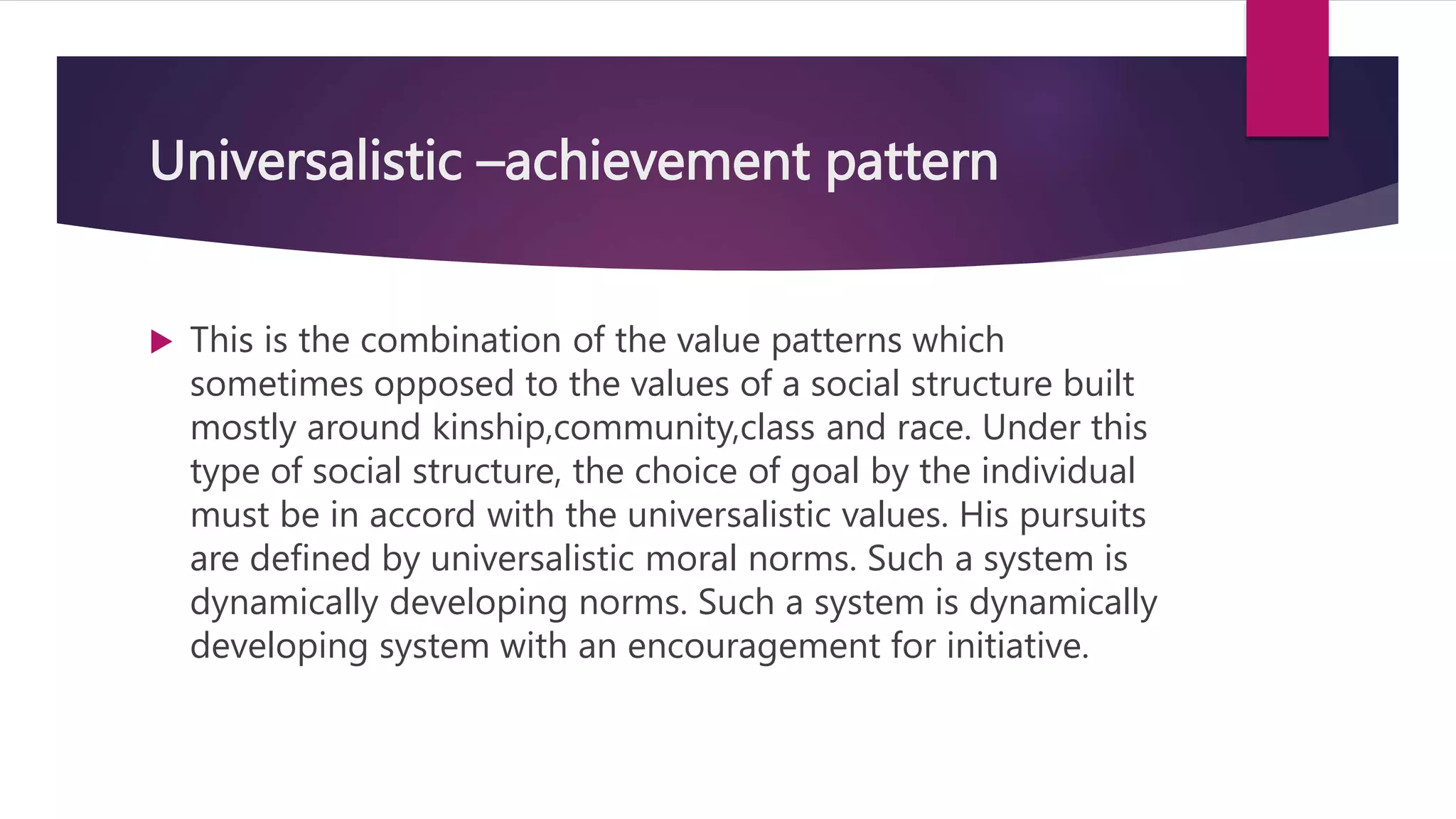 Universalistic –achievement pattern

This is the combination of the value patterns which sometimes opposed to the values of a social structure built mostly around kinship,community,class and race. Under this type of social structure, the choice of goal by the individual must be in accord with the universalistic values. His pursuits are defined by universalistic moral norms. Such a system is dynamically developing norms. Such a system is dynamically developing system with an encouragement for initiative.